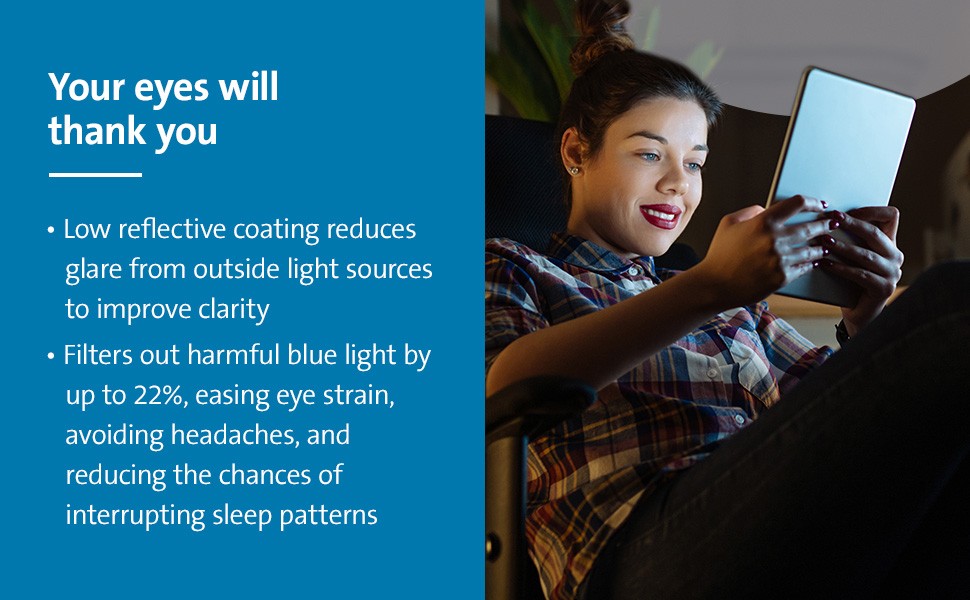 Your eyes will thank you

• Low reflective coating reduces glare from outside light sources to improve clarity

• Filters out harmful blue light by up to 22%, easing eye strain, avoiding headaches, and reducing the chances of interrupting sleep patterns